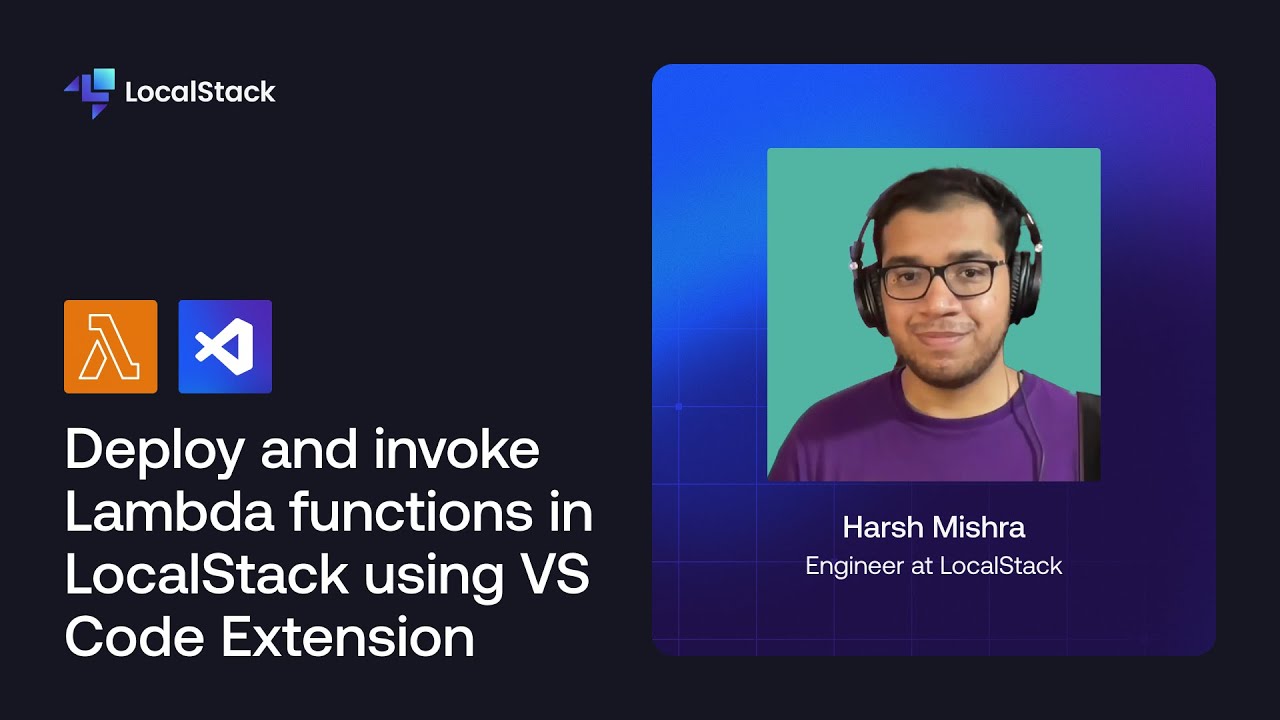 LocalStack

Deploy and invoke Lambda functions in LocalStack using VS Code Extension

Harsh Mishra
Engineer at LocalStack